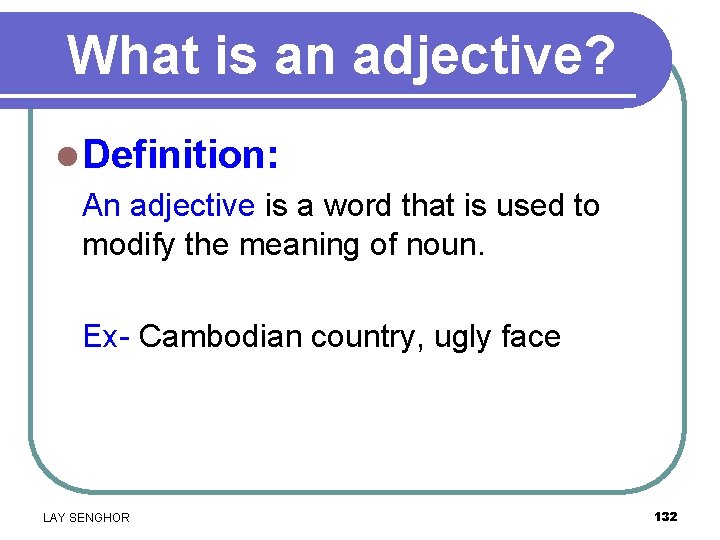 What is an adjective?

Definition:

An adjective is a word that is used to modify the meaning of noun.

Ex- Cambodian country, ugly face

LAY SENGHOR

132